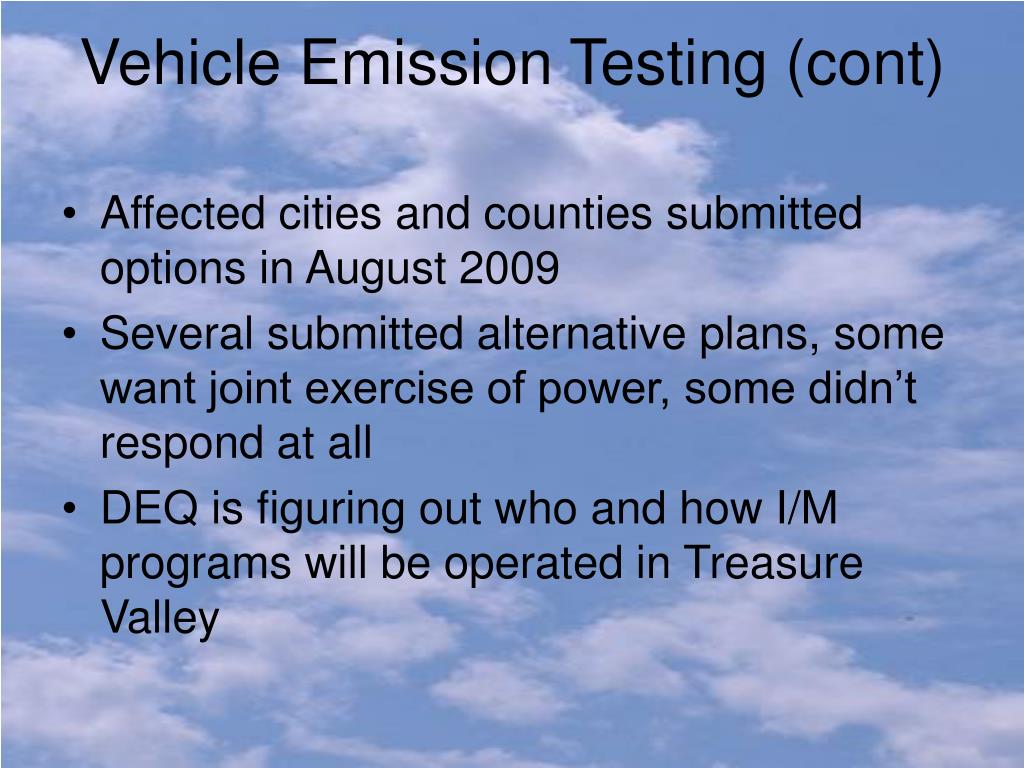 Vehicle Emission Testing (cont)

• Affected cities and counties submitted options in August 2009
• Several submitted alternative plans, some want joint exercise of power, some didn’t respond at all
• DEQ is figuring out who and how I/M programs will be operated in Treasure Valley